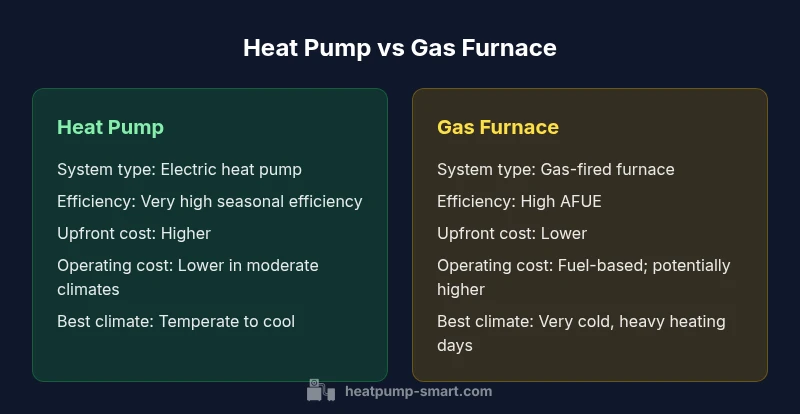 Heat Pump vs Gas Furnace

Heat Pump

System type: Electric heat pump

Efficiency: Very high seasonal efficiency

Upfront cost: Higher

Operating cost: Lower in moderate climates

Best climate: Temperate to cool

Gas Furnace

System type: Gas-fired furnace

Efficiency: High AFUE

Upfront cost: Lower

Operating cost: Fuel-based; potentially higher

Best climate: Very cold, heavy heating days

heatpump-smart.com